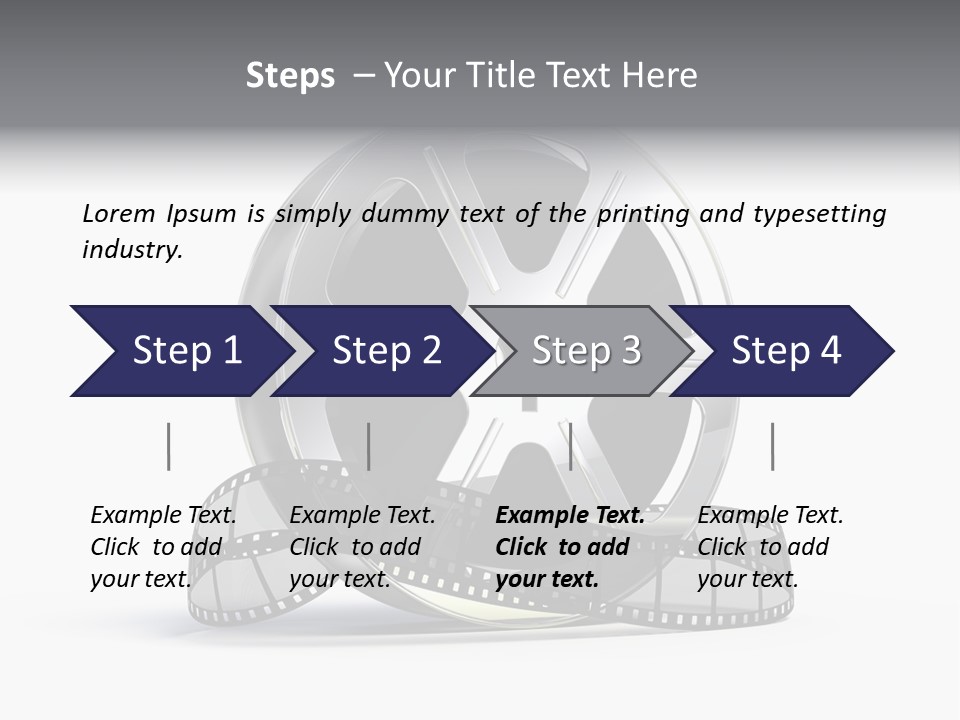 Steps – Your Title Text Here

Lorem Ipsum is simply dummy text of the printing and typesetting industry.

Step 1

Step 2

Step 3

Step 4

Example Text. Click to add your text.

Example Text. Click to add your text.

Example Text. Click to add your text.

Example Text. Click to add your text.